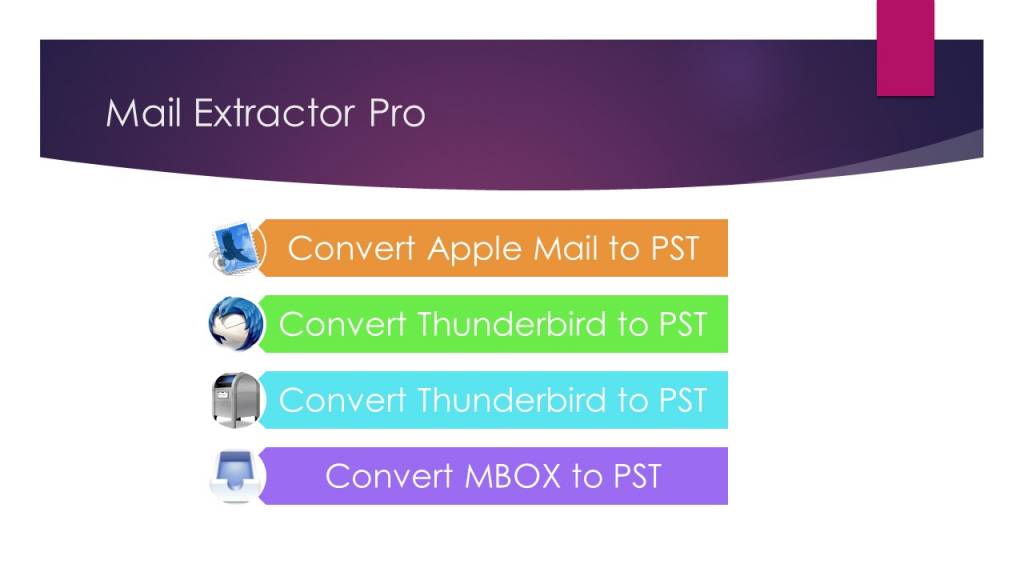 Mail Extractor Pro

Convert Apple Mail to PST

Convert Thunderbird to PST

Convert Thunderbird to PST

Convert MBOX to PST